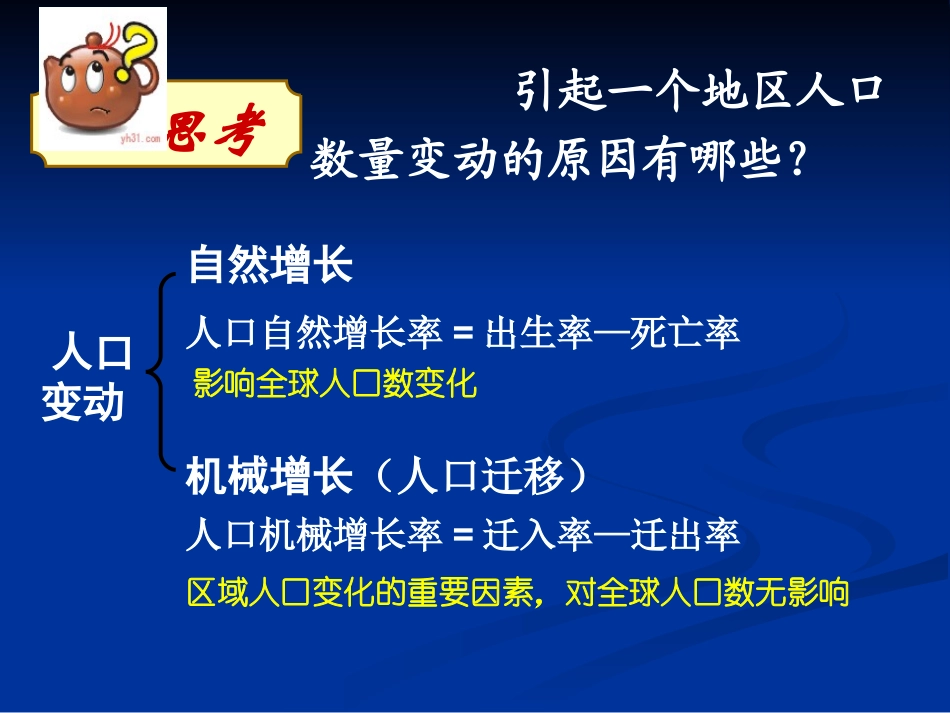 yh31.com

思考

引起一个地区人口数量变动的原因有哪些？

人口变动

自然增长

人口自然增长率 = 出生率—死亡率

影响全球人口数变化

机械增长（人口迁移）

人口机械增长率 = 迁入率—迁出率

区域人口变化的重要因素，对全球人口数无影响